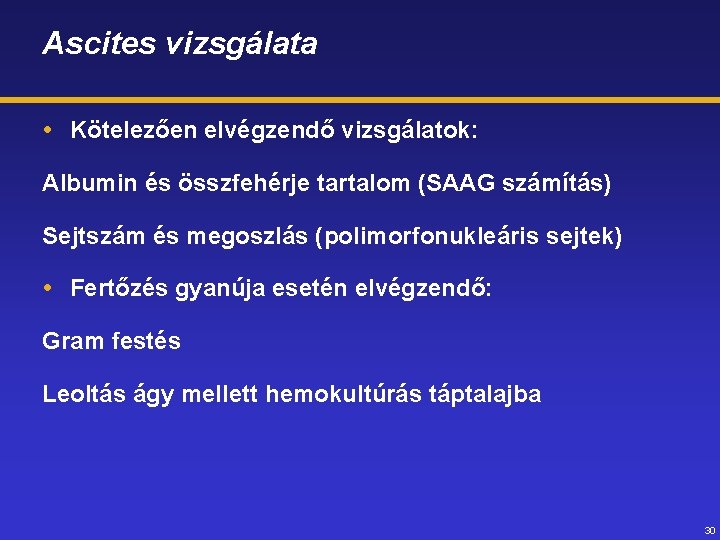 Ascites vizsgálata

• Kötelezően elvégzendő vizsgálatok:

Albumin és összfehérje tartalom (SAAG számítás)

Sejtszám és megoszlás (polimorfonukleáris sejtek)

• Fertőzés gyanúja esetén elvégzendő:

Gram festés

Leoltás ágy mellett hemokultúrás táptalajba

30